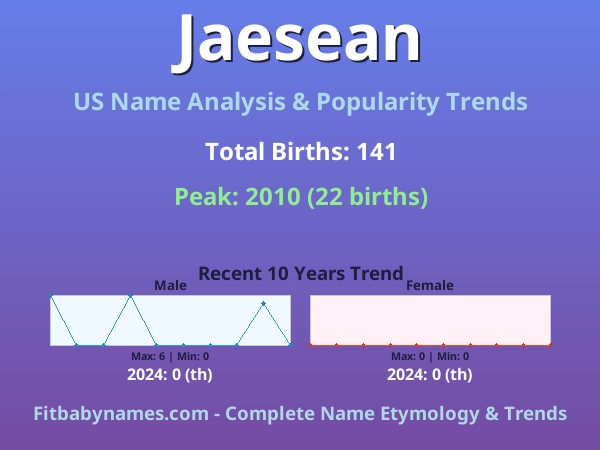 Jaesean

US Name Analysis & Popularity Trends

Total Births: 141

Peak: 2010 (22 births)

Recent 10 Years Trend

Male

Max: 6 | Min: 0

2024: 0 (th)

Female

Max: 0 | Min: 0

2024: 0 (th)

Fitbabynames.com - Complete Name Etymology & Trends